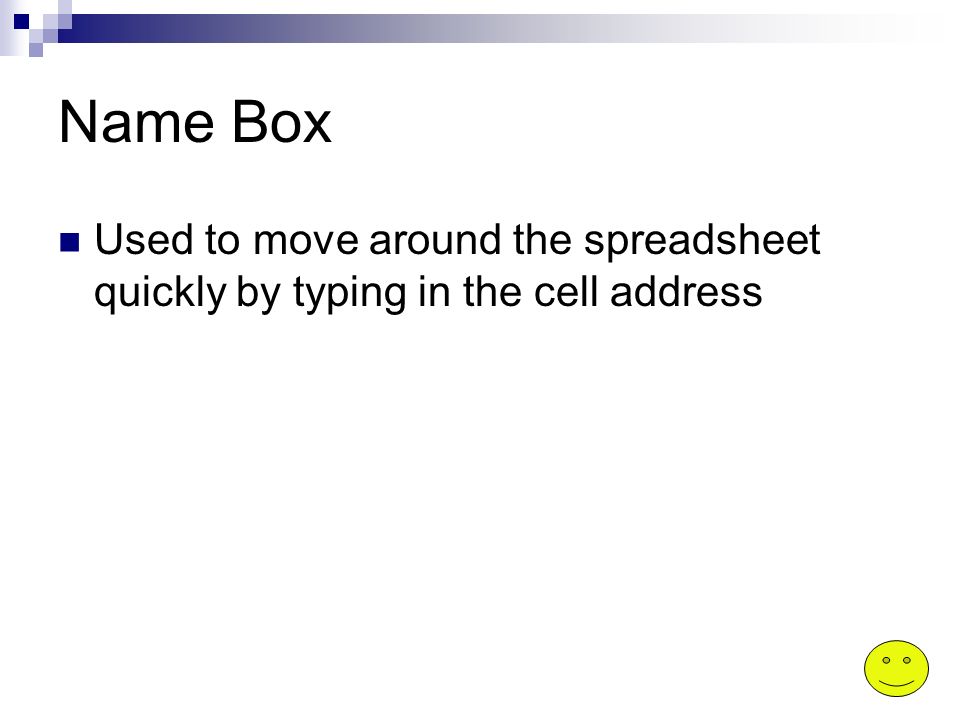 Name Box

Used to move around the spreadsheet quickly by typing in the cell address